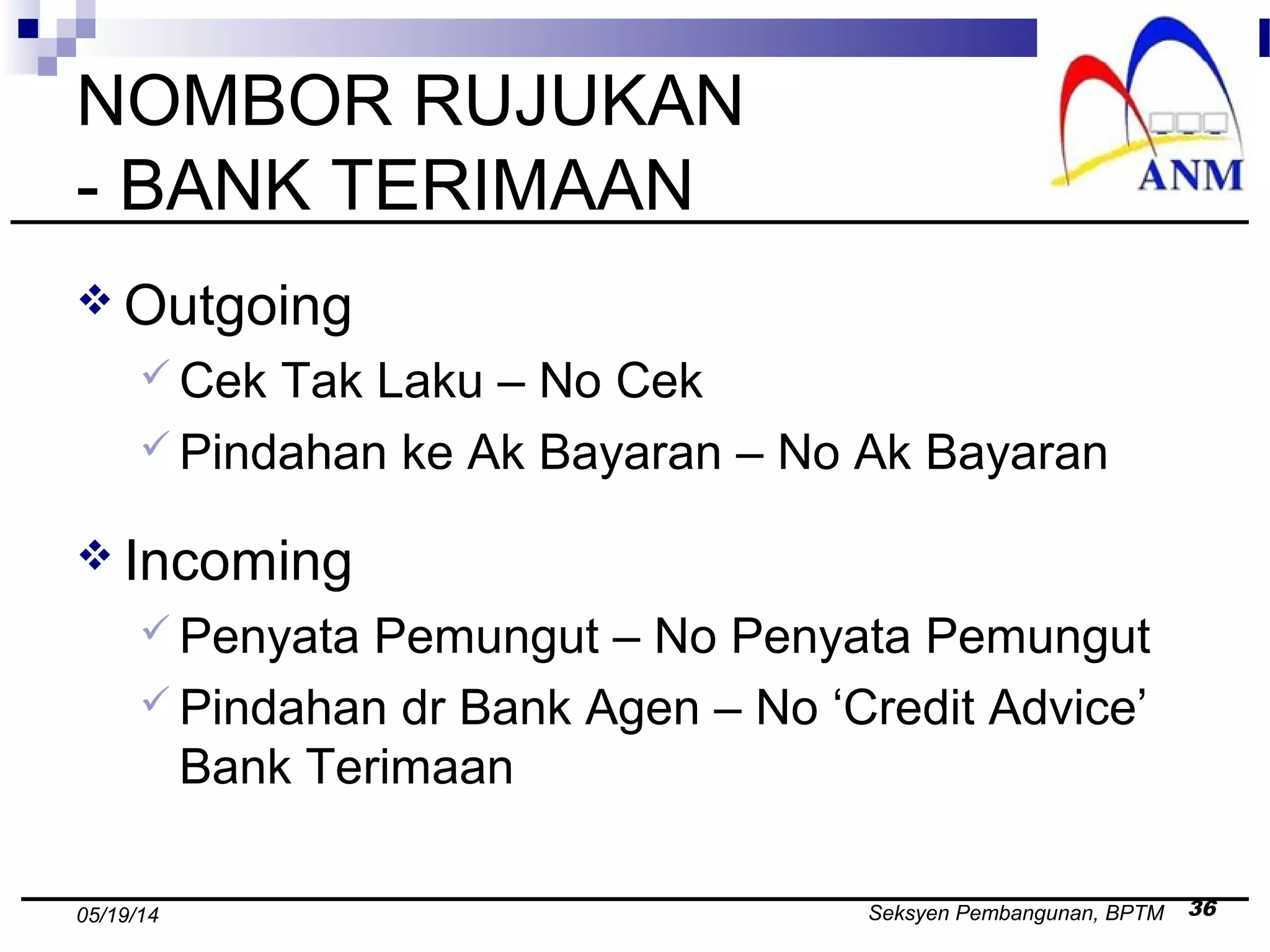 NOMBOR RUJUKAN
- BANK TERIMAAN

ANM

❖ Outgoing

✓ Cek Tak Laku – No Cek

✓ Pindahan ke Ak Bayaran – No Ak Bayaran

❖ Incoming

✓ Penyata Pemungut – No Penyata Pemungut

✓ Pindahan dr Bank Agen – No ‘Credit Advice’ Bank Terimaan

05/19/14

Seksyen Pembangunan, BPTM

36